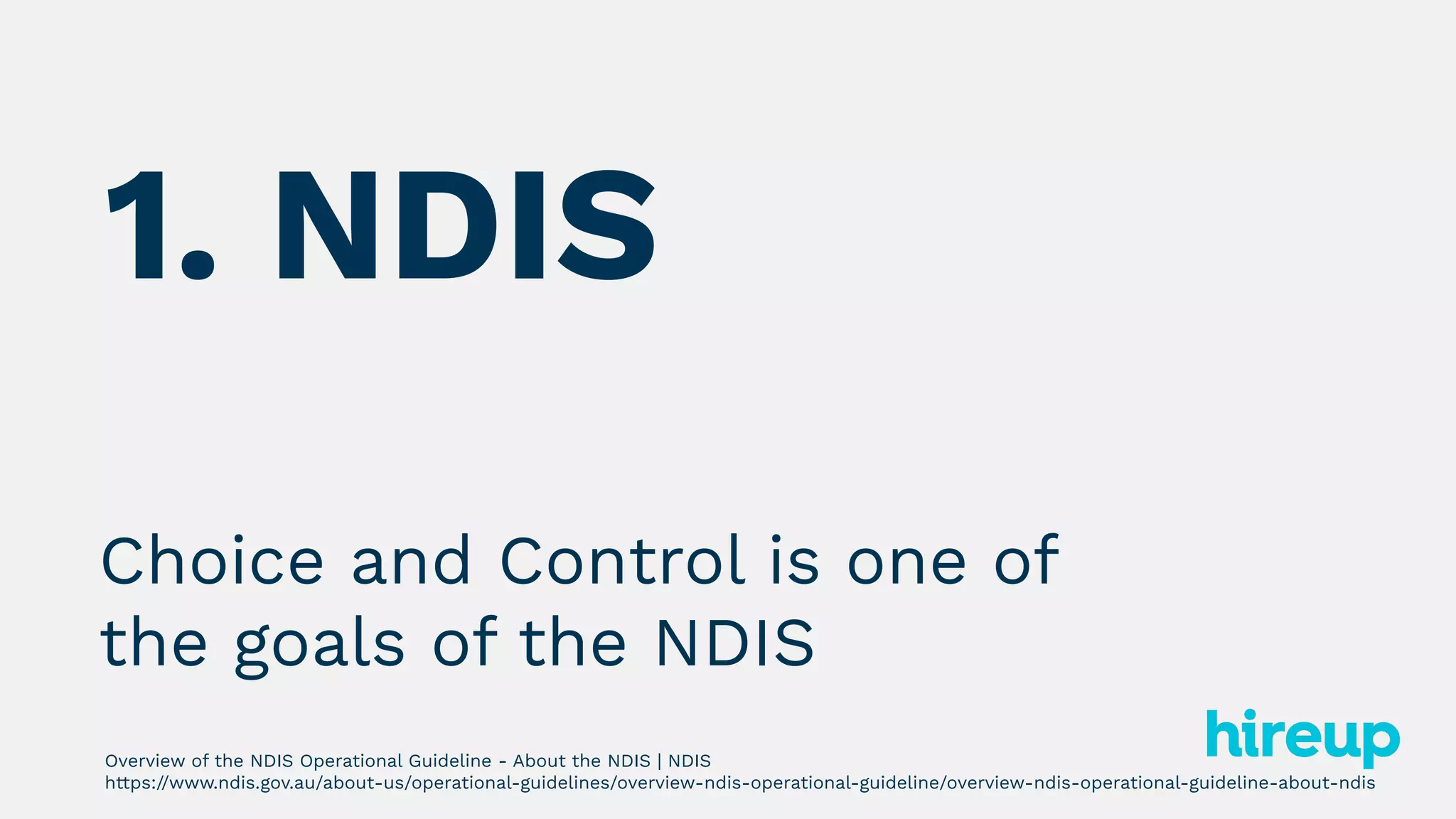 1. NDIS

Choice and Control is one of the goals of the NDIS

hireup

Overview of the NDIS Operational Guideline - About the NDIS | NDIS
https://www.ndis.gov.au/about-us/operational-guidelines/overview-ndis-operational-guideline/overview-ndis-operational-guideline-about-ndis